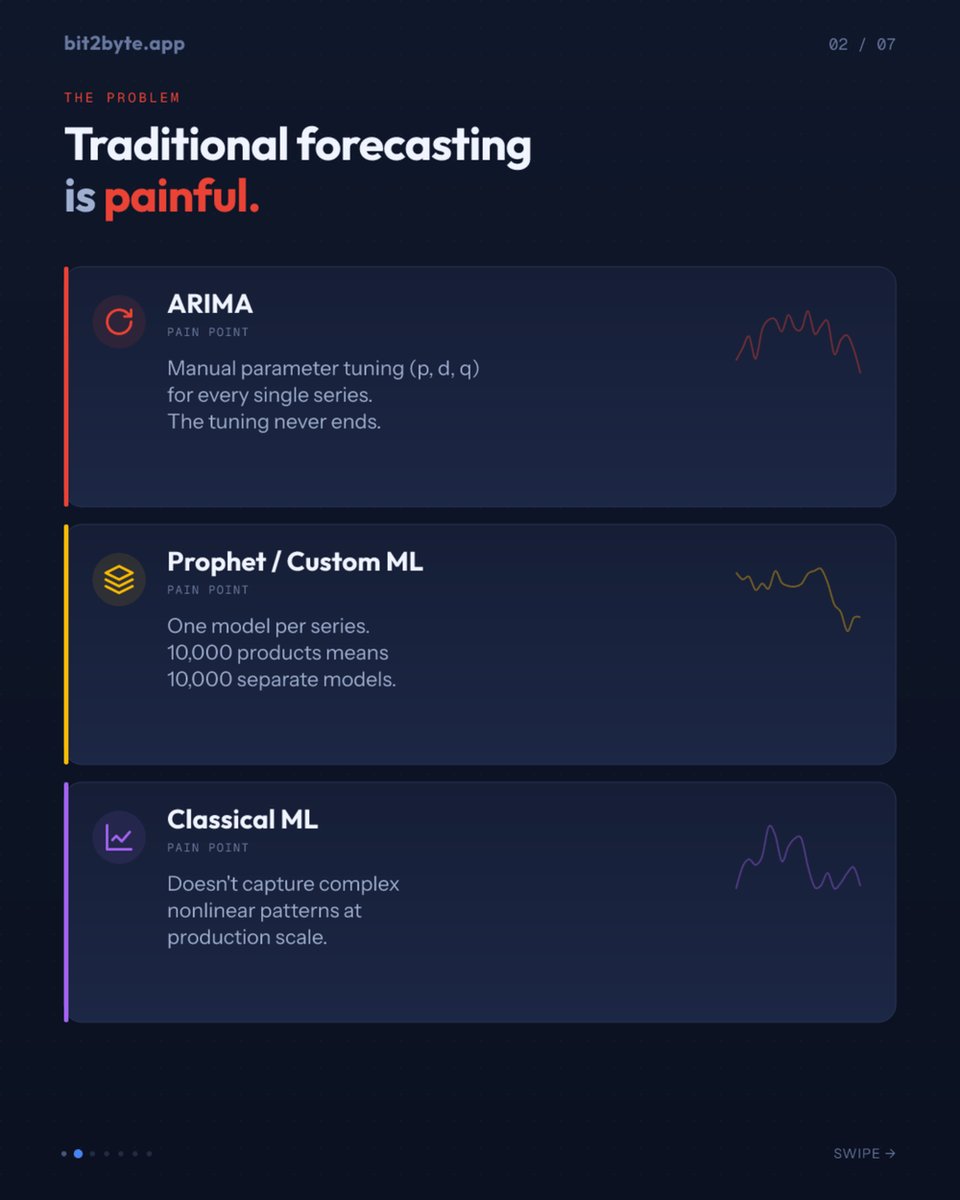 bit2byte.app

02 / 07

THE PROBLEM

Traditional forecasting is painful.

ARIMA
PAIN POINT

Manual parameter tuning (p, d, q) for every single series. The tuning never ends.

Prophet / Custom ML
PAIN POINT

One model per series. 10,000 products means 10,000 separate models.

Classical ML
PAIN POINT

Doesn't capture complex nonlinear patterns at production scale.

SWIPE →